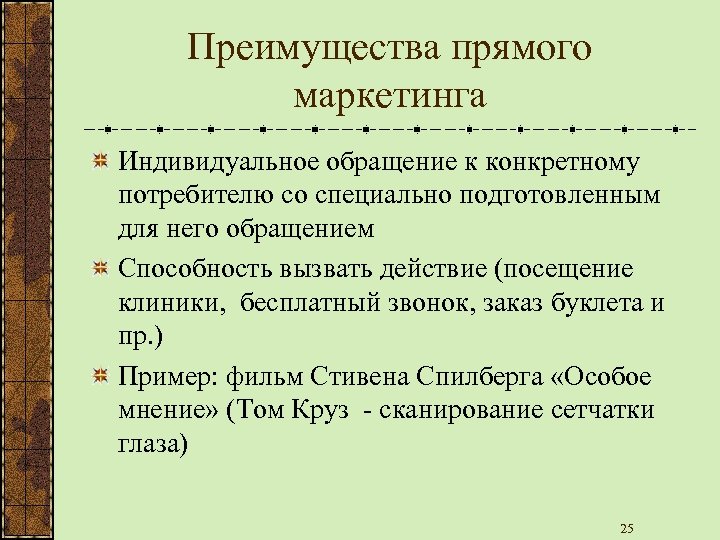 Преимущества прямого маркетинга

Индивидуальное обращение к конкретному потребителю со специально подготовленным для него обращением

Способность вызвать действие (посещение клиники, бесплатный звонок, заказ буклета и пр.)

Пример: фильм Стивена Спилберга «Особое мнение» (Том Круз - сканирование сетчатки глаза)

25